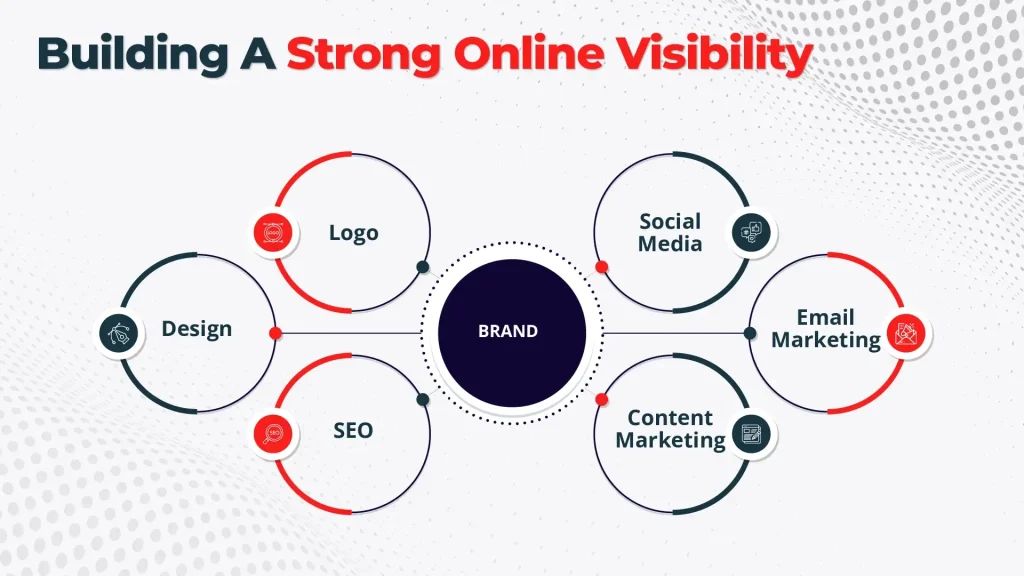 Building A Strong Online Visibility

Logo

Design

SEO

BRAND

Social Media

Email Marketing

Content Marketing